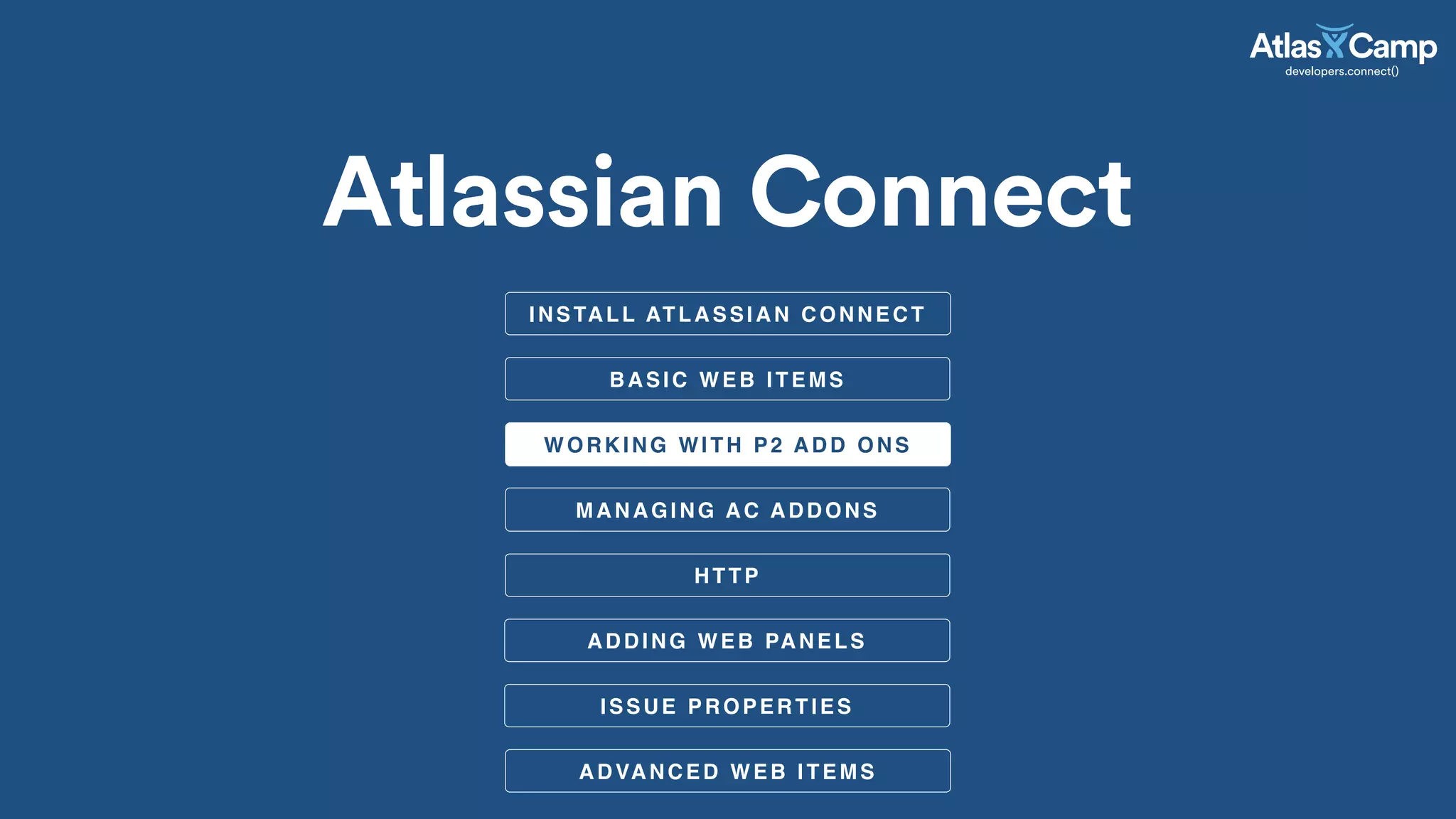 AtlasCamp
developers.connect()

Atlassian Connect

INSTALL ATLASSIAN CONNECT

BASIC WEB ITEMS

WORKING WITH P2 ADD ONS

MANAGING AC ADDONS

HTTP

ADDING WEB PANELS

ISSUE PROPERTIES

ADVANCED WEB ITEMS